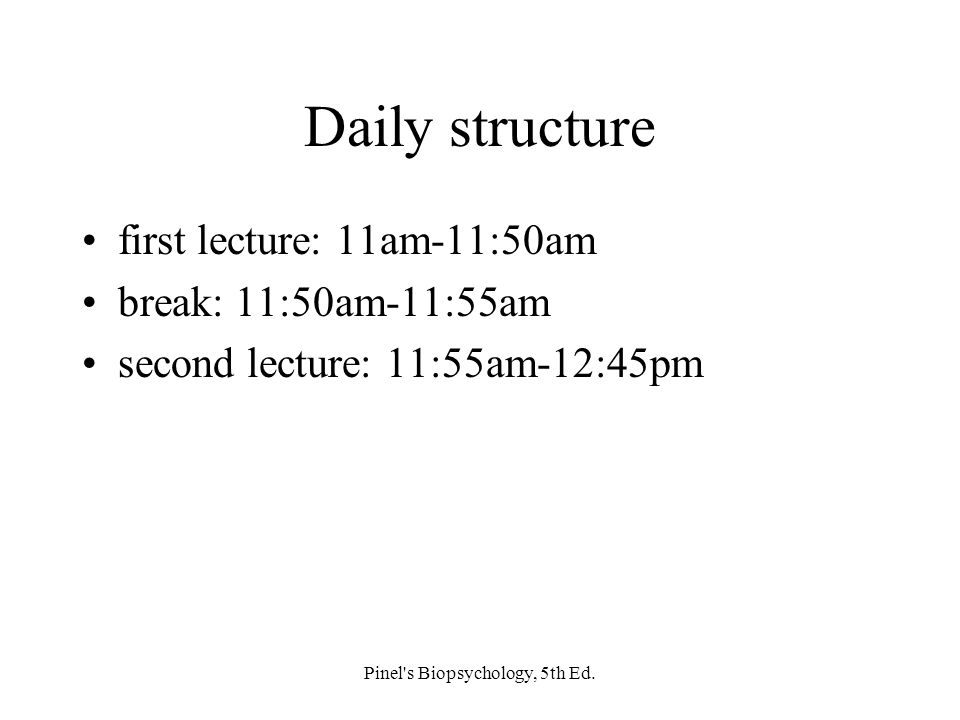 Daily structure

• first lecture: 11am-11:50am
• break: 11:50am-11:55am
• second lecture: 11:55am-12:45pm

Pinel's Biopsychology, 5th Ed.